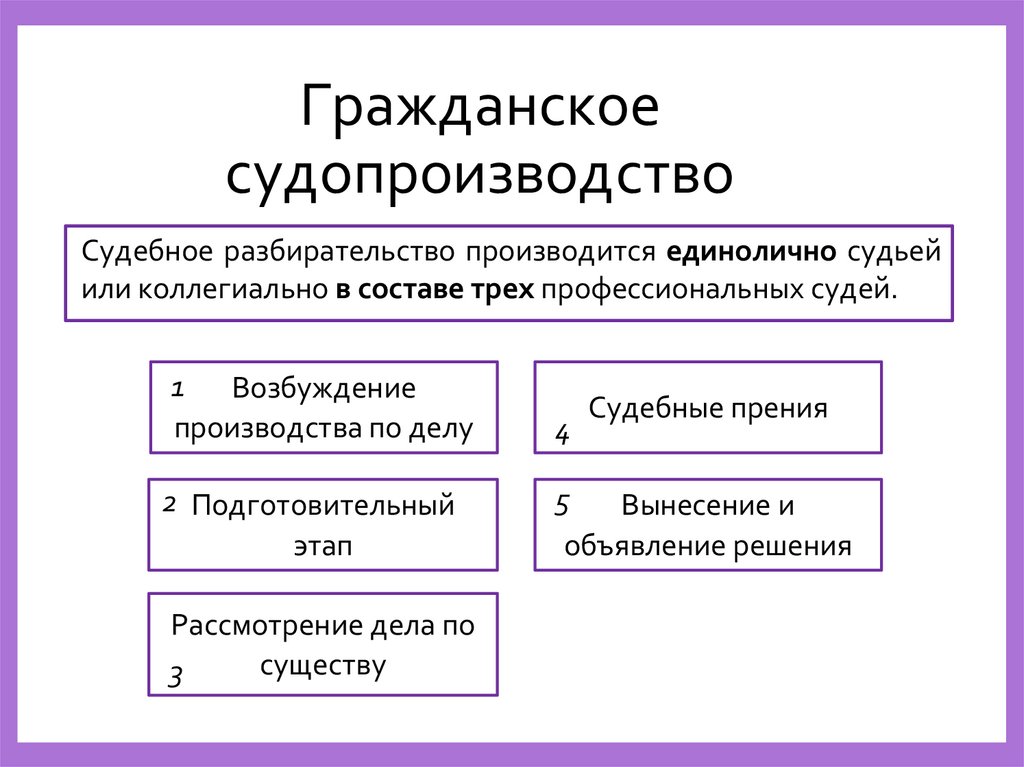 Гражданское судопроизводство

Судебное разбирательство производится единолично судьей или коллегиально в составе трех профессиональных судей.

1 Возбуждение производства по делу

2 Подготовительный этап

Рассмотрение дела по существу 3

Судебные прения 4

5 Вынесение и объявление решения